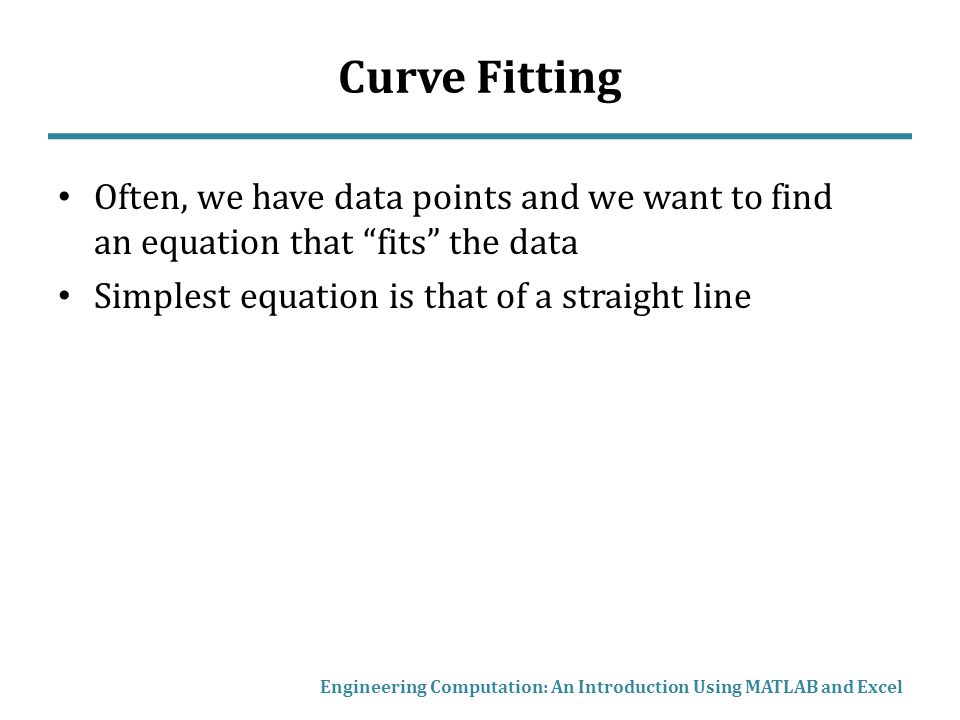 Curve Fitting

• Often, we have data points and we want to find an equation that “fits” the data
• Simplest equation is that of a straight line

Engineering Computation: An Introduction Using MATLAB and Excel